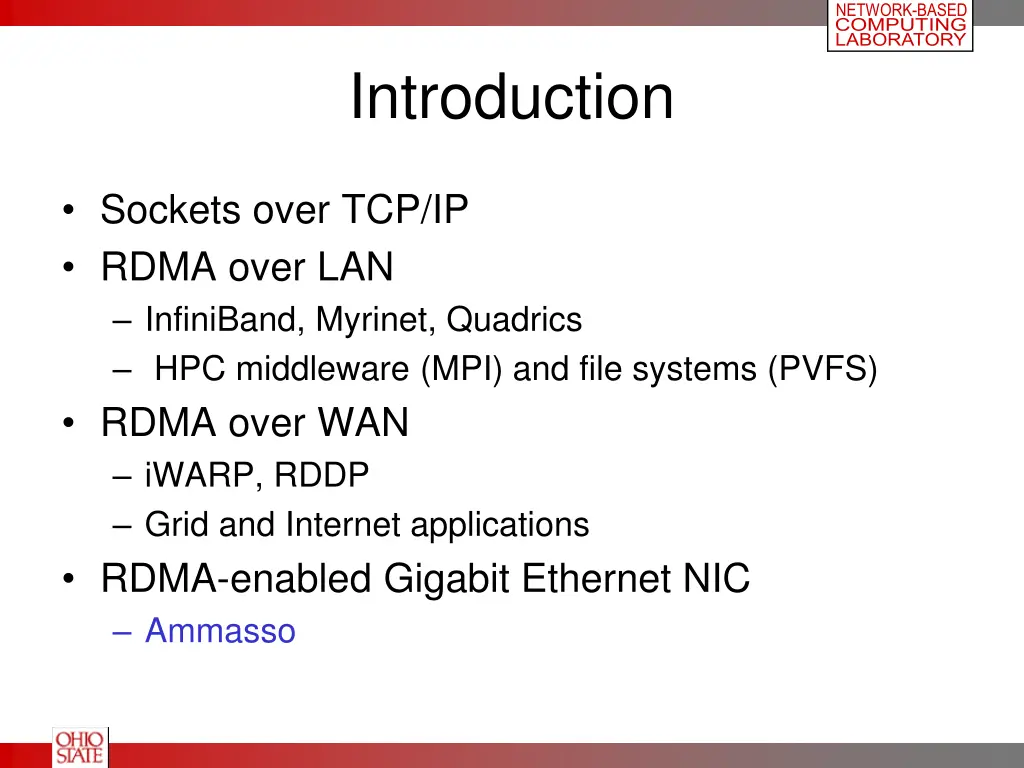 NETWORK-BASED COMPUTING LABORATORY

Introduction

• Sockets over TCP/IP
• RDMA over LAN
– InfiniBand, Myrinet, Quadrics
– HPC middleware (MPI) and file systems (PVFS)
• RDMA over WAN
– iWARP, RDDP
– Grid and Internet applications
• RDMA-enabled Gigabit Ethernet NIC
– Ammasso

OHIO STATE